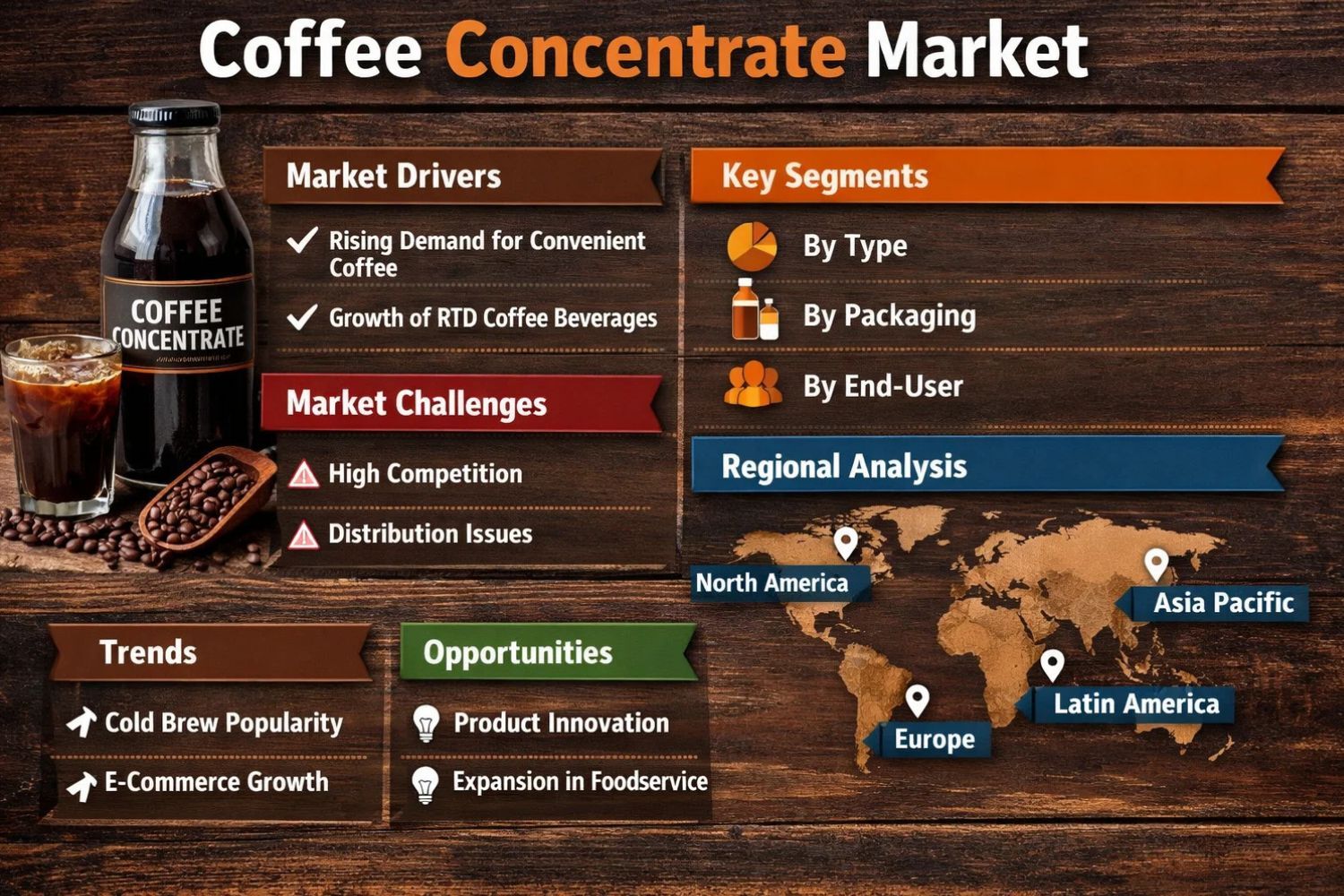 Coffee Concentrate Market

COFFEE CONCENTRATE

Market Drivers

Rising Demand for Convenient Coffee

Growth of RTD Coffee Beverages

Market Challenges

High Competition

Distribution Issues

Key Segments

By Type

By Packaging

By End-User

Regional Analysis

North America

Asia Pacific

Latin America

Europe

Trends

Cold Brew Popularity

E-Commerce Growth

Opportunities

Product Innovation

Expansion in Foodservice